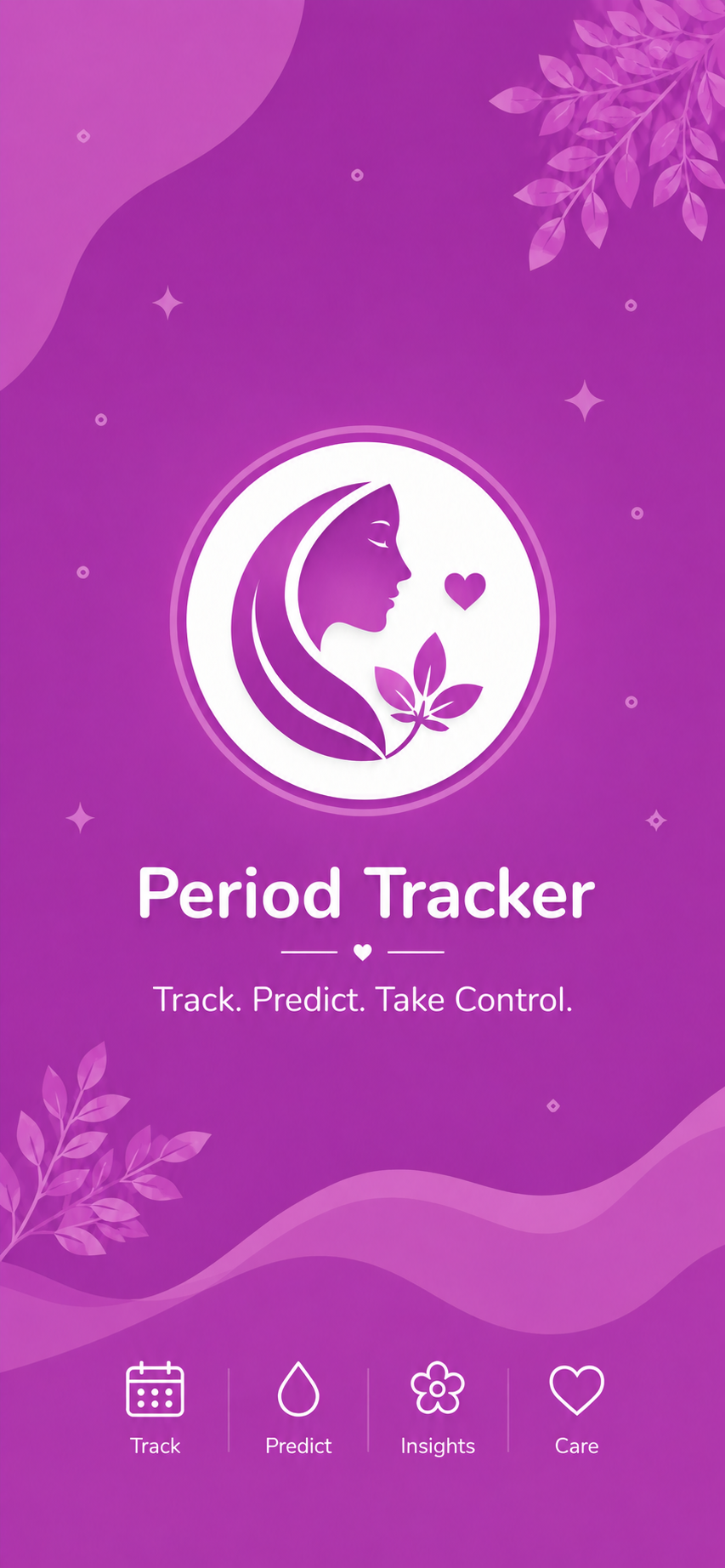 Period Tracker

Track. Predict. Take Control.

Track
Predict
Insights
Care